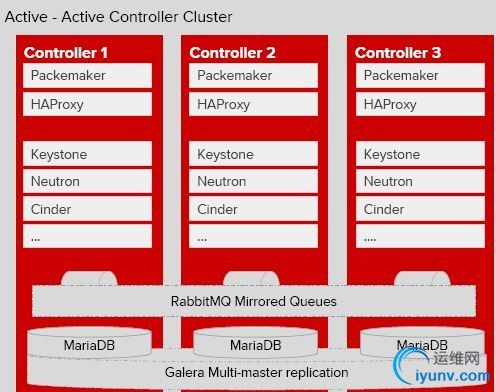 Active - Active Controller Cluster

Controller 1
Packemaker
HAProxy
Keystone
Neutron
Cinder
...

Controller 2
Packemaker
HAProxy
Keystone
Neutron
Cinder
...

Controller 3
Packemaker
HAProxy
Keystone
Neutron
Cinder
....

RabbitMQ Mirrored Queues

MariaDB
MariaDB
MariaDB

Galera Multi-master replication

运维网
iyunv.com